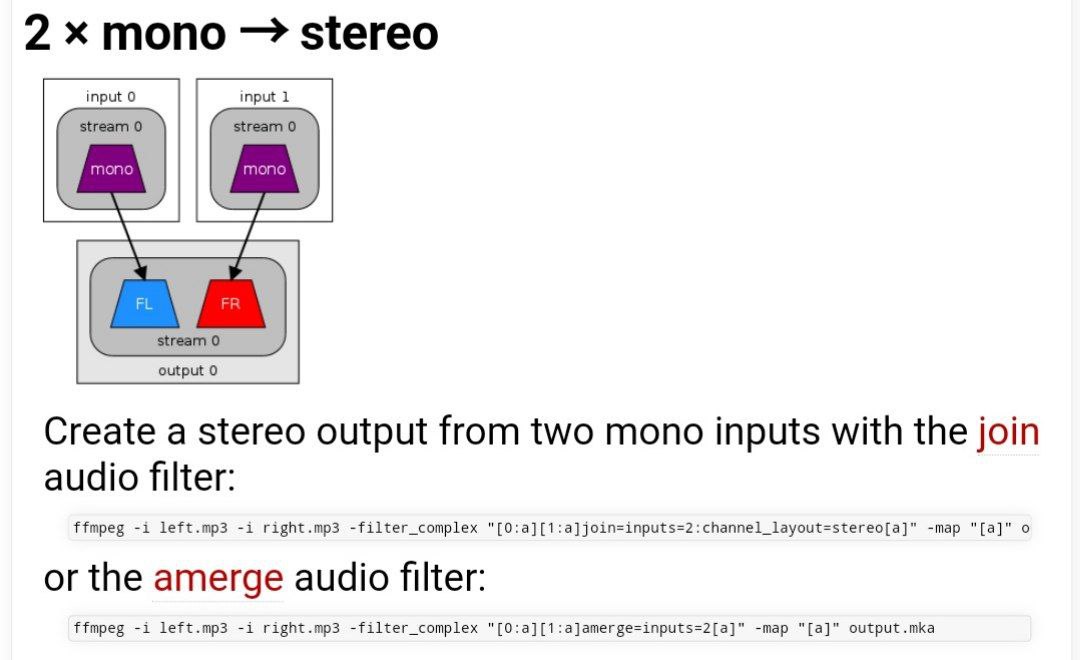 2 × mono → stereo

input 0
stream 0
mono

input 1
stream 0
mono

FL
FR
stream 0
output 0

Create a stereo output from two mono inputs with the join audio filter:

ffmpeg -i left.mp3 -i right.mp3 -filter_complex "[0:a][1:a]join=inputs=2:channel_layout=stereo[a]" -map "[a]" o

or the amerge audio filter:

ffmpeg -i left.mp3 -i right.mp3 -filter_complex "[0:a][1:a]amerge=inputs=2[a]" -map "[a]" output.mka